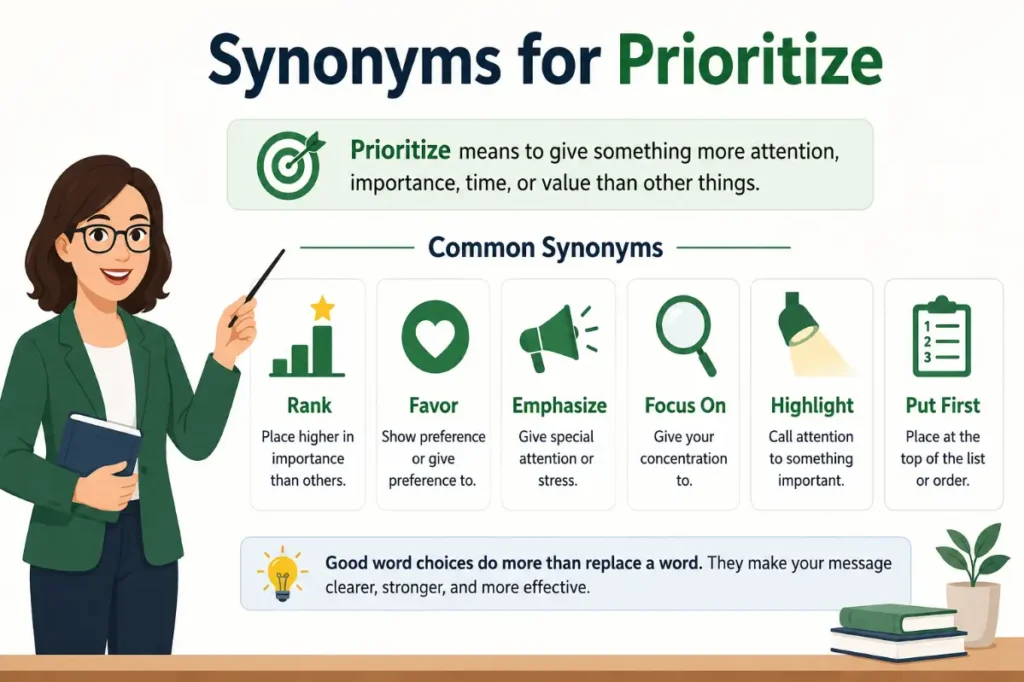 Synonyms for Prioritize

Prioritize means to give something more attention, importance, time, or value than other things.

Common Synonyms

Rank
Place higher in importance than others.

Favor
Show preference or give preference to.

Emphasize
Give special attention or stress.

Focus On
Give your concentration to.

Highlight
Call attention to something important.

Put First
Place at the top of the list or order.

1
2
3

Good word choices do more than replace a word. They make your message clearer, stronger, and more effective.